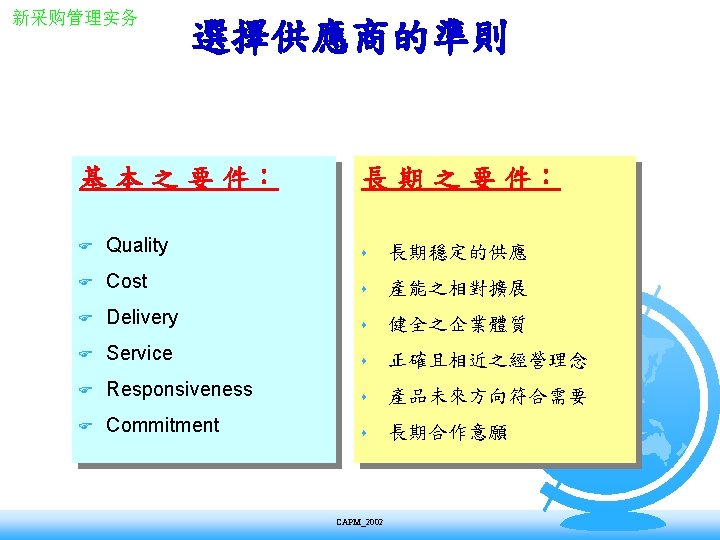 新采购管理实务

選擇供應商的準則

基本之要件：

Quality

Cost

Delivery

Service

Responsiveness

Commitment

長期之要件：

長期穩定的供應

產能之相對擴展

健全之企業體質

正確且相近之經營理念

產品未來方向符合需要

長期合作意願

CAPM_2002